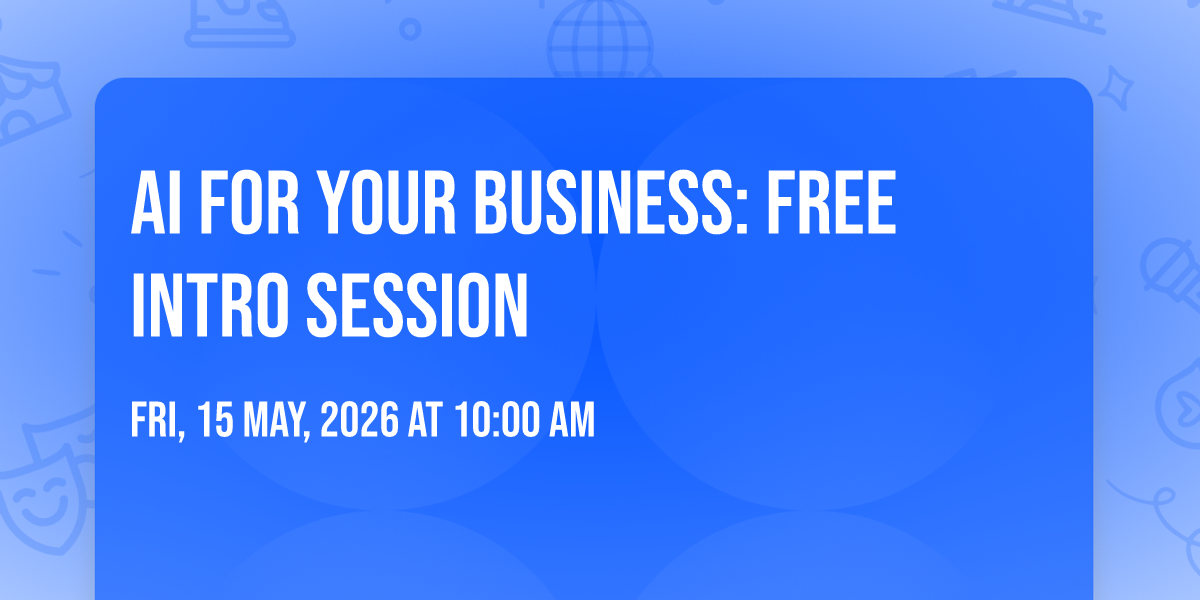 AI FOR YOUR BUSINESS: FREE INTRO SESSION

FRI, 15 MAY, 2026 AT 10:00 AM